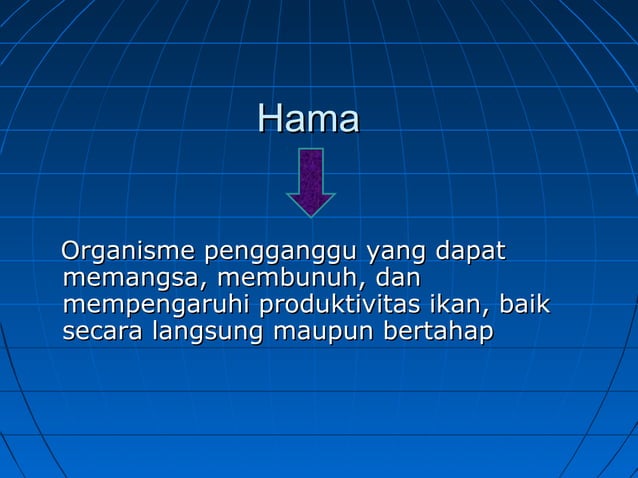 Hama

Organisme pengganggu yang dapat memangsa, membunuh, dan mempengaruhi produktivitas ikan, baik secara langsung maupun bertahap